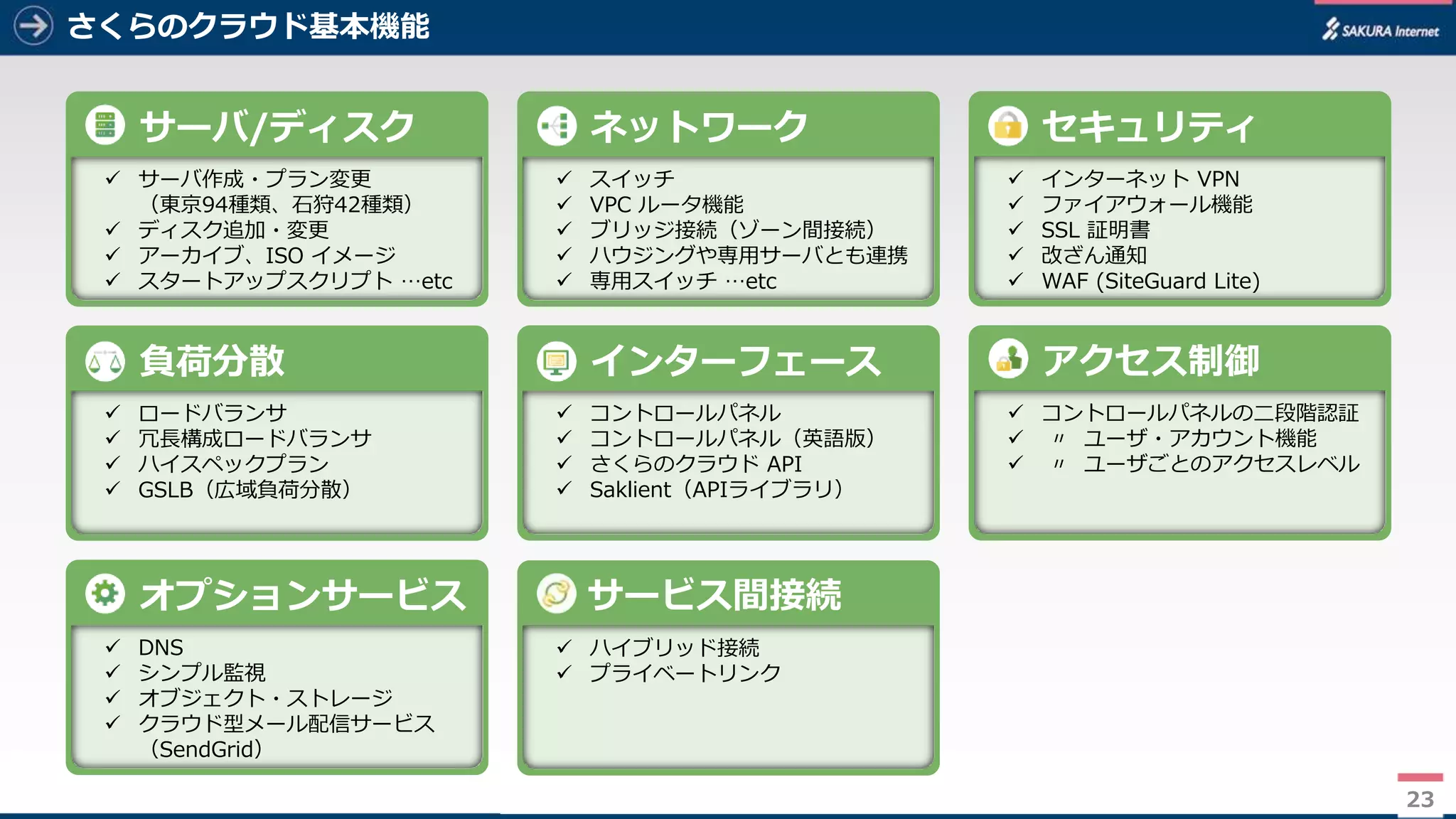 さくらのクラウド基本機能

SAKURA Internet

サーバ/ディスク

✓ サーバ作成・プラン変更（東京94種類、石狩42種類）
✓ ディスク追加・変更
✓ アーカイブ、ISO イメージ
✓ スタートアップスクリプト …etc

ネットワーク

✓ スイッチ
✓ VPC ルータ機能
✓ ブリッジ接続（ゾーン間接続）
✓ ハウジングや専用サーバとも連携
✓ 専用スイッチ …etc

セキュリティ

✓ インターネット VPN
✓ ファイアウォール機能
✓ SSL 証明書
✓ 改ざん通知
✓ WAF (SiteGuard Lite)

負荷分散

✓ ロードバランサ
✓ 冗長構成ロードバランサ
✓ ハイスペックプラン
✓ GSLB（広域負荷分散）

インターフェース

✓ コントロールパネル
✓ コントロールパネル（英語版）
✓ さくらのクラウド API
✓ Saklient（APIライブラリ）

アクセス制御

✓ コントロールパネルの二段階認証
✓ 〃 ユーザ・アカウント機能
✓ 〃 ユーザごとのアクセスレベル

オプションサービス

✓ DNS
✓ シンプル監視
✓ オブジェクト・ストレージ
✓ クラウド型メール配信サービス（SendGrid）

サービス間接続

✓ ハイブリッド接続
✓ プライベートリンク

23